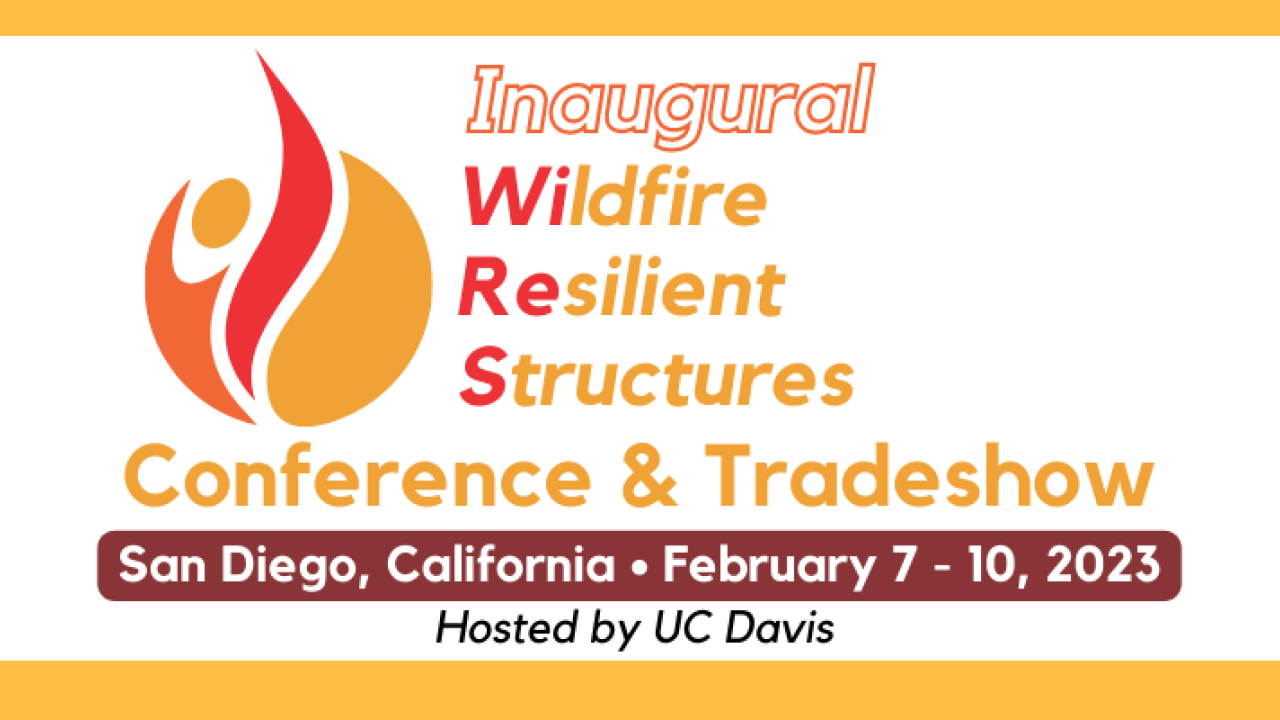 Inaugural
Wildfire
Resilient
Structures
Conference & Tradeshow
San Diego, California • February 7 - 10, 2023
Hosted by UC Davis